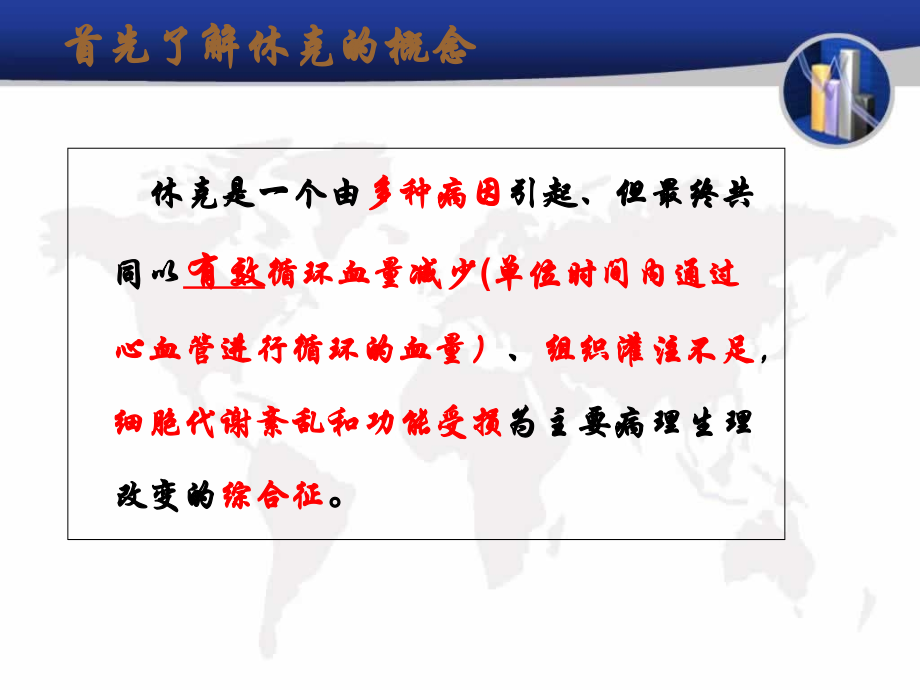 首先了解休克的概念

休克是一个由多种病因引起、但最终共同以有效循环血量减少(单位时间内通过心血管进行循环的血量）、组织灌注不足，细胞代谢紊乱和功能受损为主要病理生理改变的综合征。